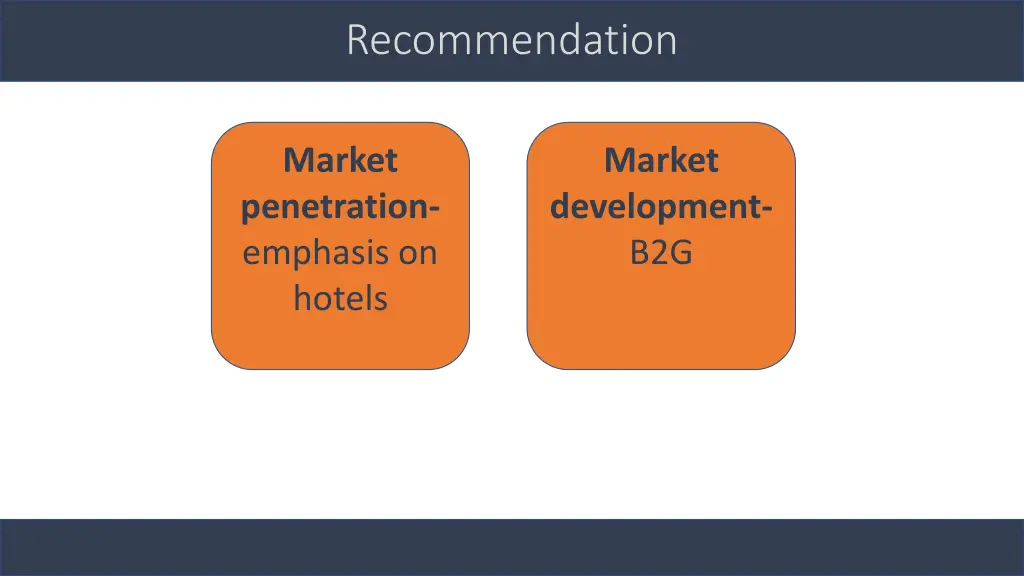 Recommendation

Market penetration- emphasis on hotels

Market development- B2G